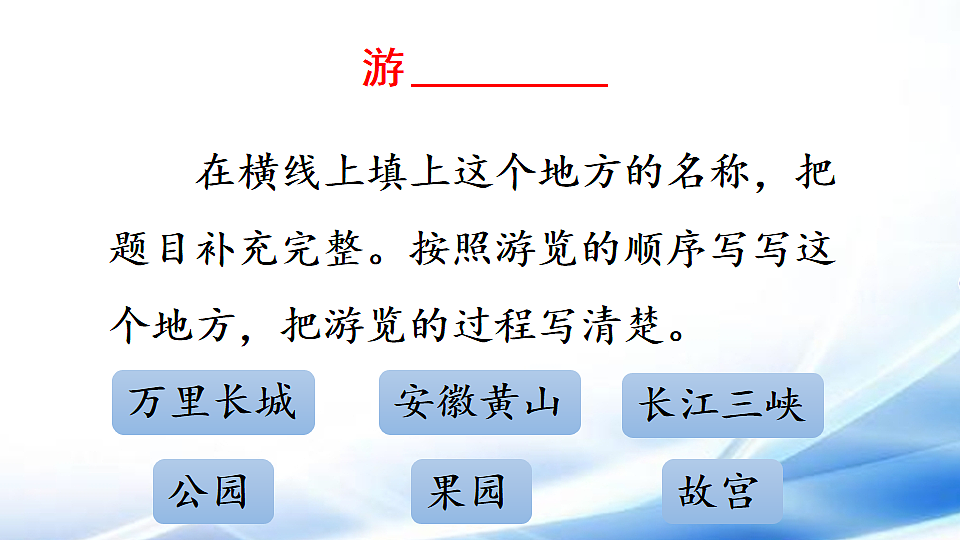 游________

在横线上填上这个地方的名称，把题目补充完整。按照游览的顺序写写这个地方，把游览的过程写清楚。

万里长城

安徽黄山

长江三峡

公园

果园

故宫